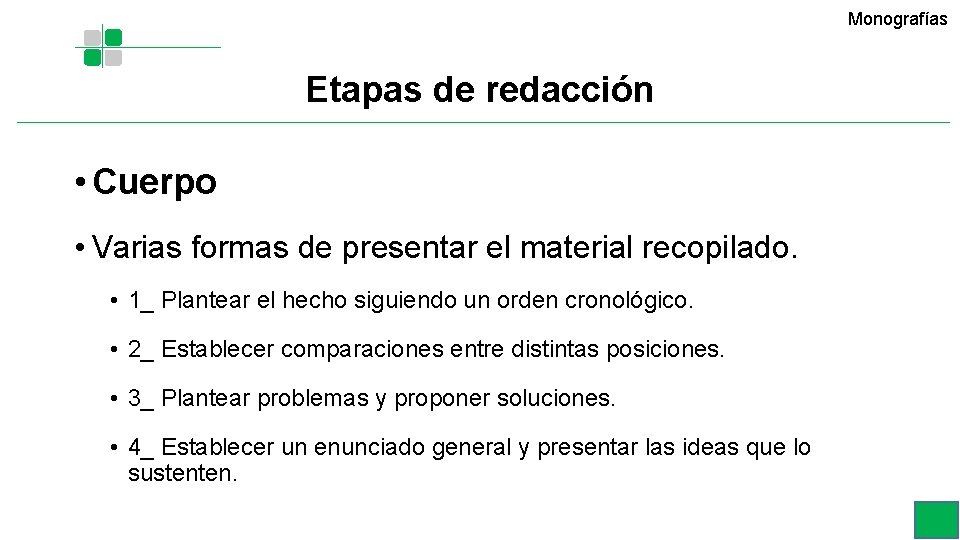 Monografías

Etapas de redacción

• Cuerpo

• Varias formas de presentar el material recopilado.

• 1_ Plantear el hecho siguiendo un orden cronológico.

• 2_ Establecer comparaciones entre distintas posiciones.

• 3_ Plantear problemas y proponer soluciones.

• 4_ Establecer un enunciado general y presentar las ideas que lo sustenten.